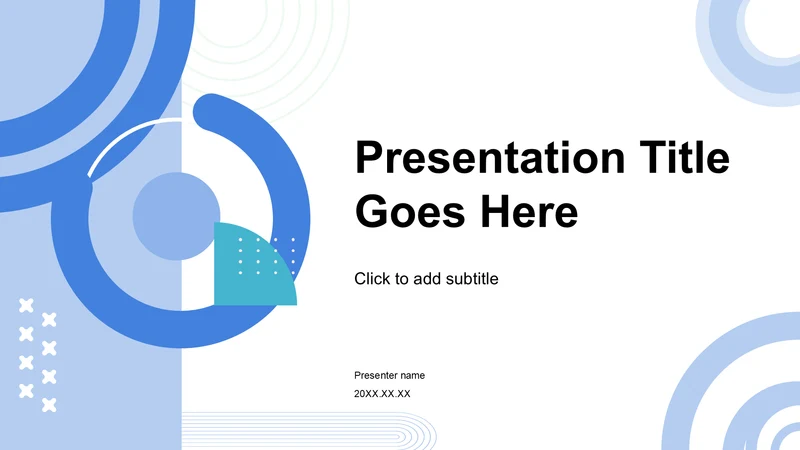 Presentation Title Goes Here

Click to add subtitle

Presenter name

20XX.XX.XX